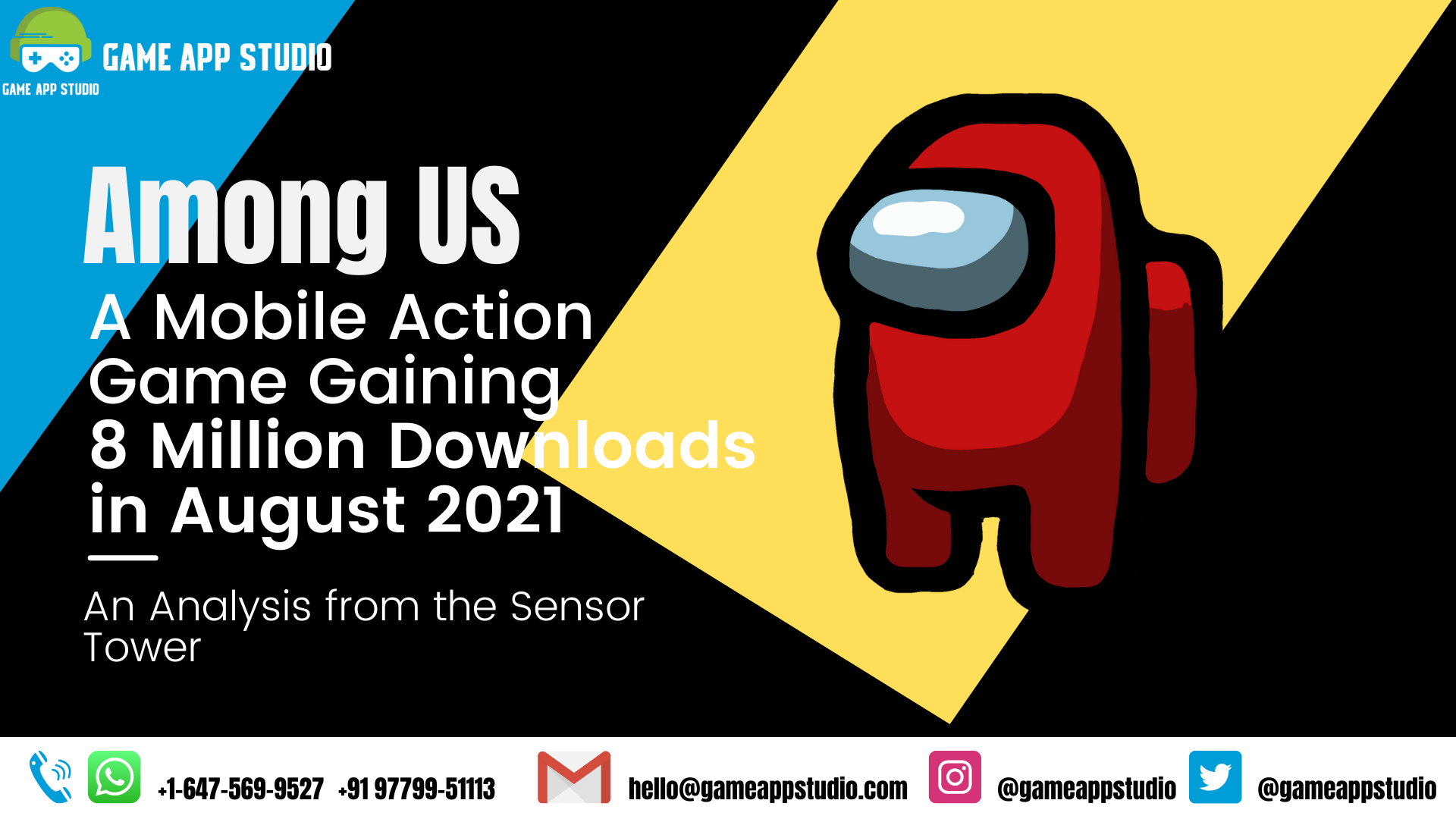 GAME APP STUDIO
GAME APP STUDIO

Among US
A Mobile Action Game Gaining 8 Million Downloads in August 2021

An Analysis from the Sensor Tower

+1-647-569-9527 +91 97799-51113 hello@gameappstudio.com @gameappstudio @gameappstudio